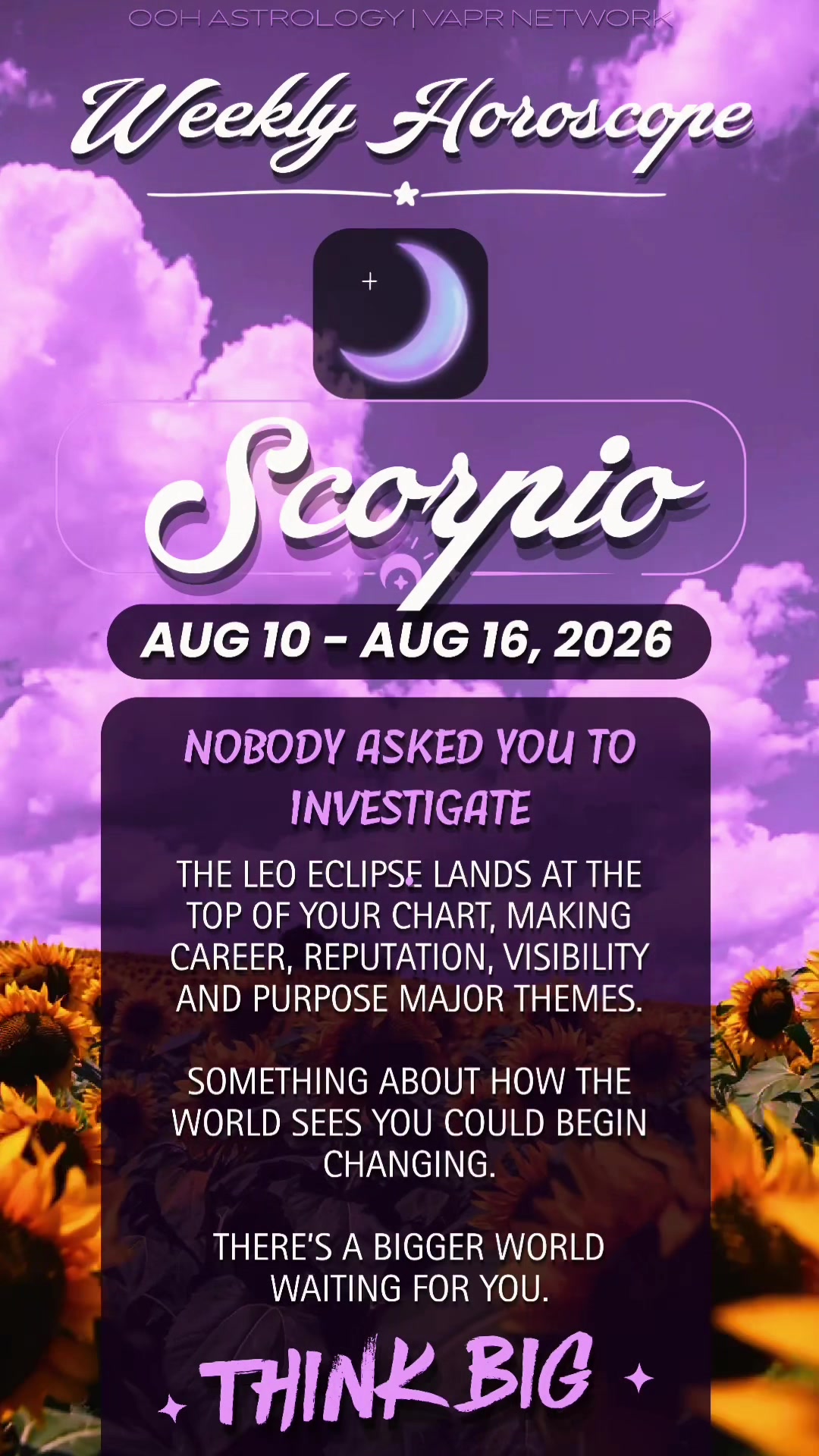 OOH ASTROLOGY | VAPR NETWORK

Weekly Horoscope

Scorpio

AUG 10 - AUG 16, 2026

NOBODY ASKED YOU TO INVESTIGATE

THE LEO ECLIPSE LANDS AT THE TOP OF YOUR CHART, MAKING CAREER, REPUTATION, VISIBILITY AND PURPOSE MAJOR THEMES.

SOMETHING ABOUT HOW THE WORLD SEES YOU COULD BEGIN CHANGING.

THERE'S A BIGGER WORLD WAITING FOR YOU.

THINK BIG